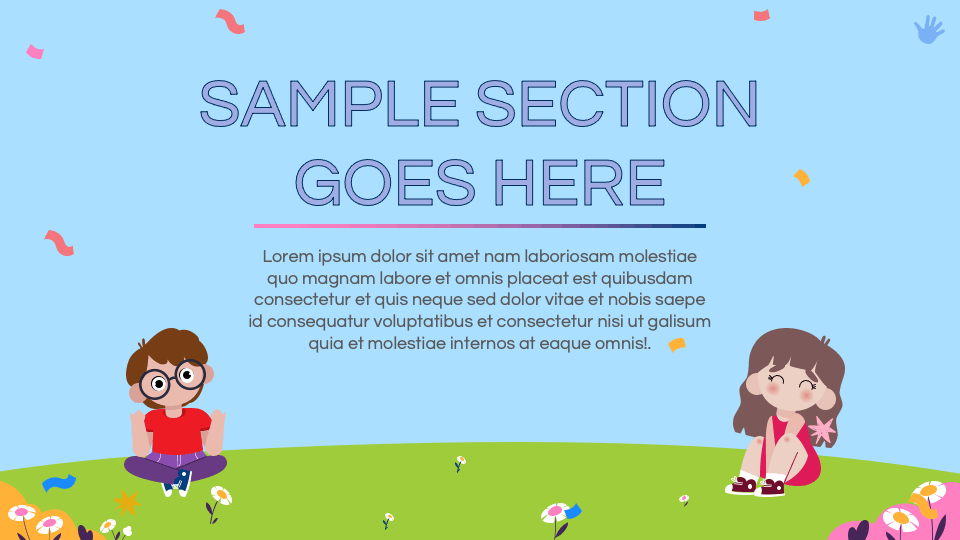 SAMPLE SECTION GOES HERE

Lorem ipsum dolor sit amet nam laboriosam molestiae quo magnam labore et omnis placeat est quibusdam consectetur et quis neque sed dolor vitae et nobis saepe id consequatur voluptatibus et consectetur nisi ut galisum quia et molestiae internos at eaque omnis!.